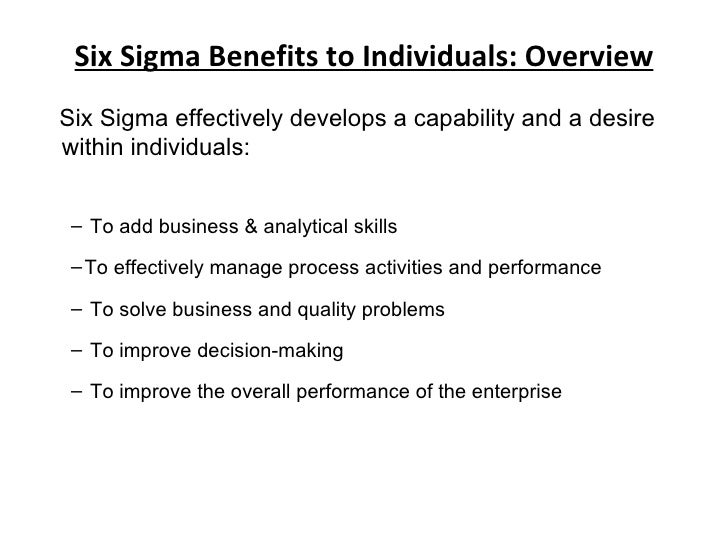 Six Sigma Benefits to Individuals: Overview

Six Sigma effectively develops a capability and a desire within individuals:

– To add business & analytical skills

–To effectively manage process activities and performance

– To solve business and quality problems

– To improve decision-making

– To improve the overall performance of the enterprise